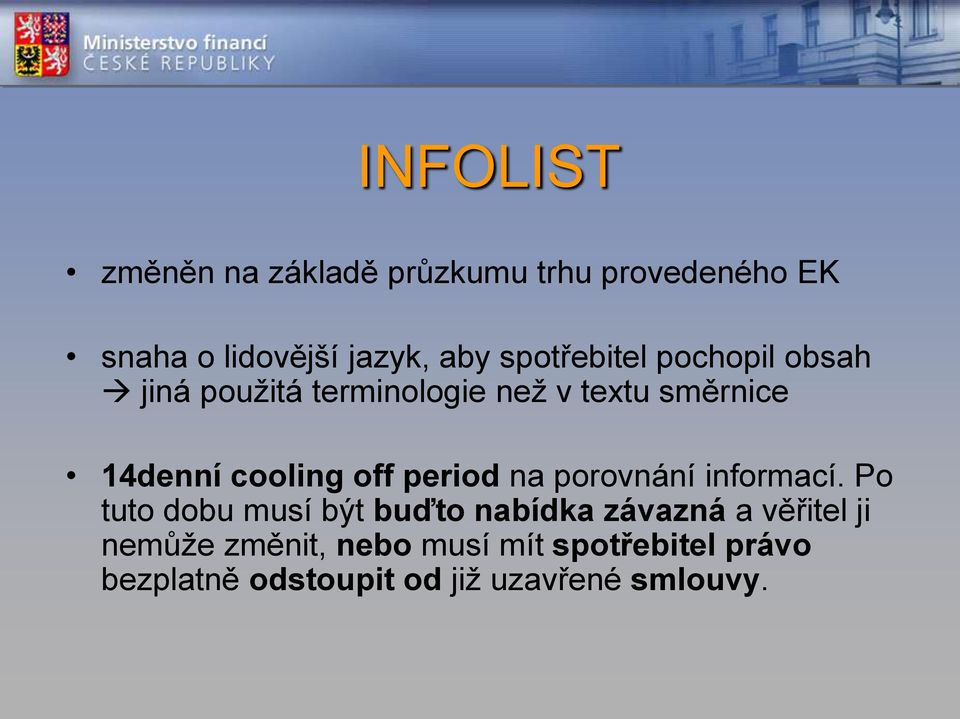 Ministerstvo financí
ČESKÉ REPUBLIKY

INFOLIST

• změněn na základě průzkumu trhu provedeného EK

• snaha o lidovější jazyk, aby spotřebitel pochopil obsah → jiná použitá terminologie než v textu směrnice

• 14denní cooling off period na porovnání informací. Po tuto dobu musí být buďto nabídka závazná a věřitel ji nemůže změnit, nebo musí mít spotřebitel právo bezplatně odstoupit od již uzavřené smlouvy.